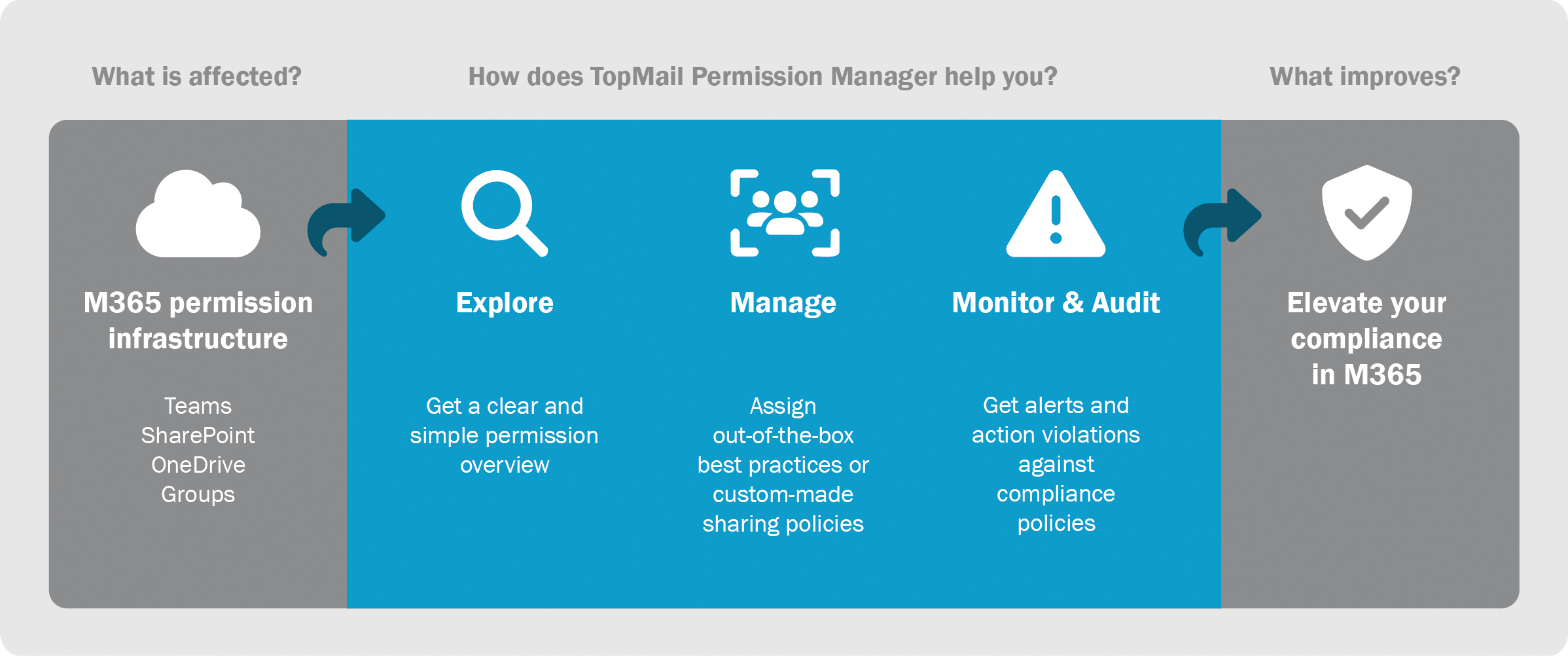 What is affected?

How does TopMail Permission Manager help you?

What improves?

M365 permission infrastructure

Teams
SharePoint
OneDrive
Groups

Explore

Get a clear and simple permission overview

Manage

Assign out-of-the-box best practices or custom-made sharing policies

Monitor & Audit

Get alerts and action violations against compliance policies

Elevate your compliance in M365